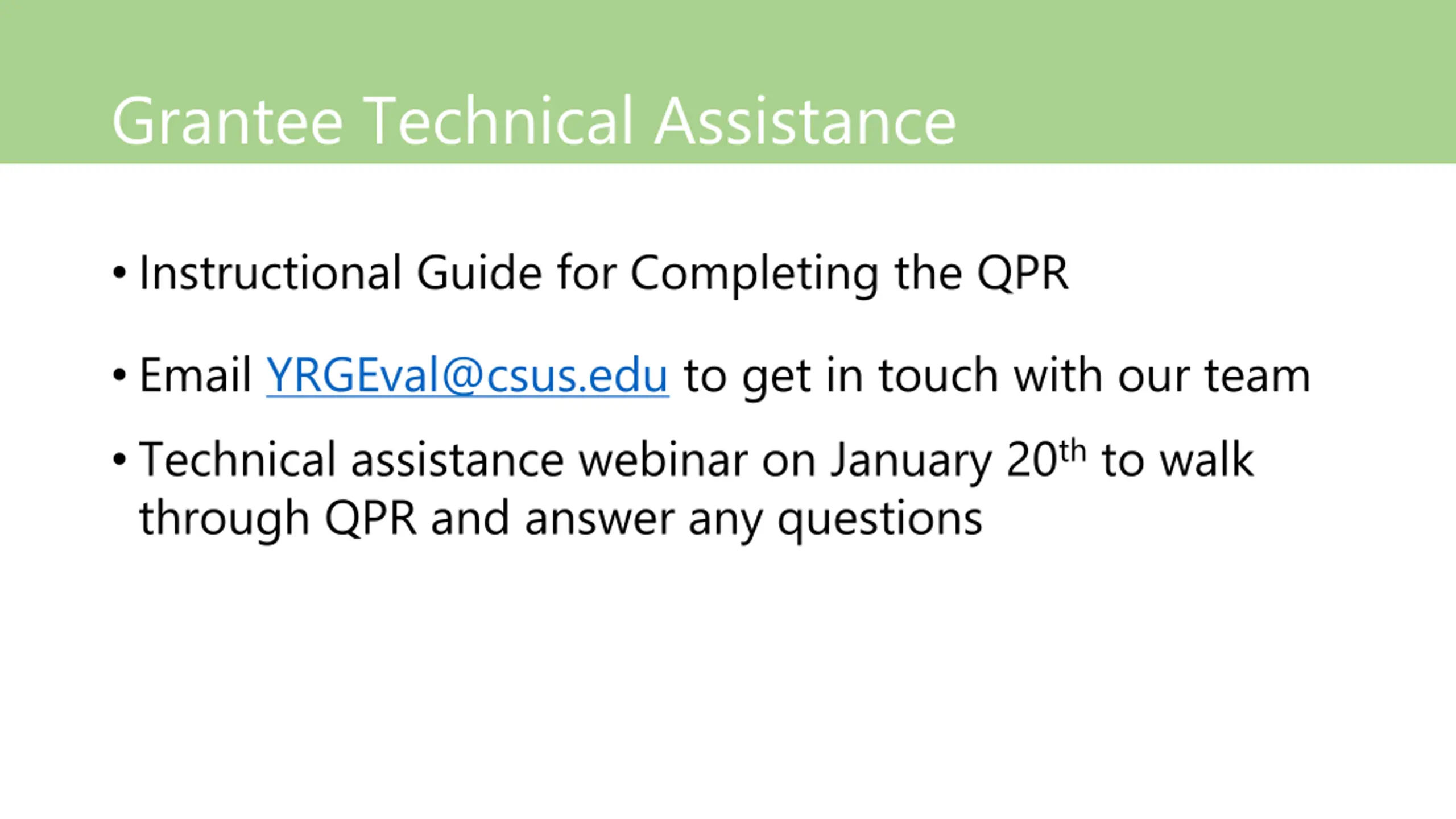 Grantee Technical Assistance

• Instructional Guide for Completing the QPR

• Email YRGEval@csus.edu to get in touch with our team

• Technical assistance webinar on January 20th to walk through QPR and answer any questions